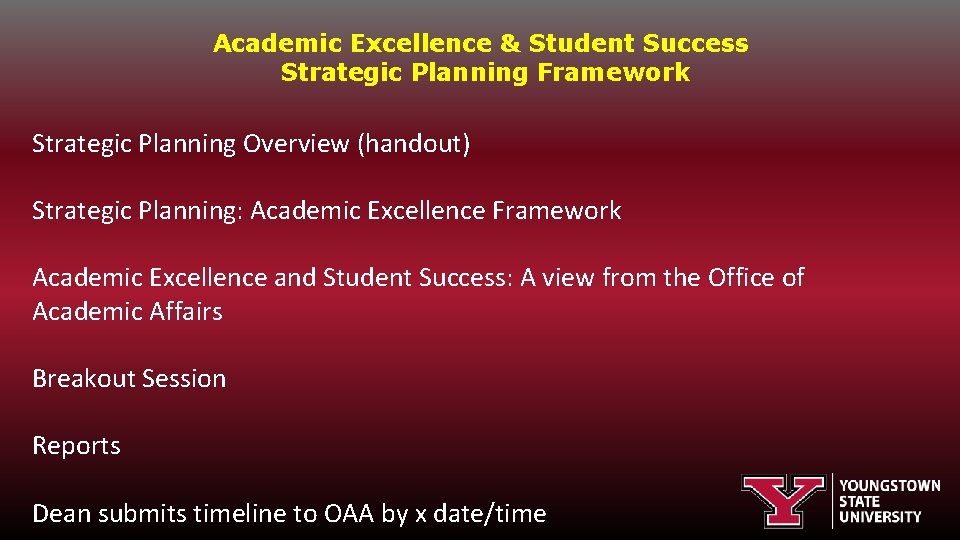 Academic Excellence & Student Success
Strategic Planning Framework

Strategic Planning Overview (handout)

Strategic Planning: Academic Excellence Framework

Academic Excellence and Student Success: A view from the Office of Academic Affairs

Breakout Session

Reports

Dean submits timeline to OAA by x date/time

Y YOUNGSTOWN STATE UNIVERSITY